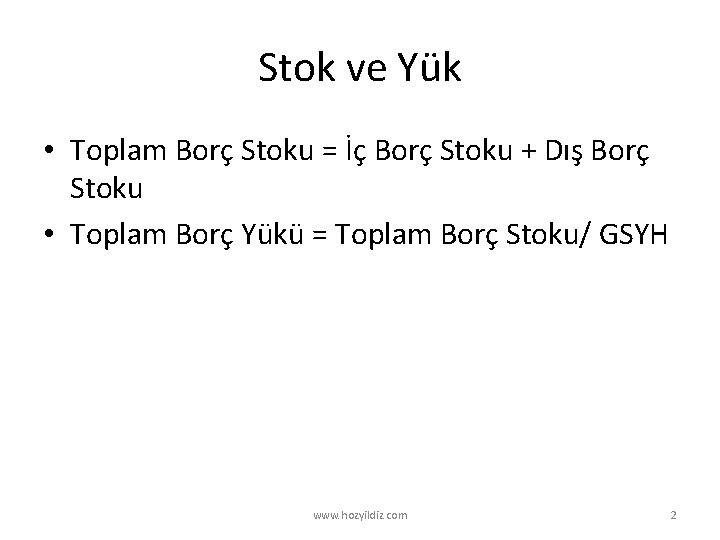 Stok ve Yük

• Toplam Borç Stoku = İç Borç Stoku + Dış Borç Stoku
• Toplam Borç Yükü = Toplam Borç Stoku/ GSYH

www.hozyildiz.com

2